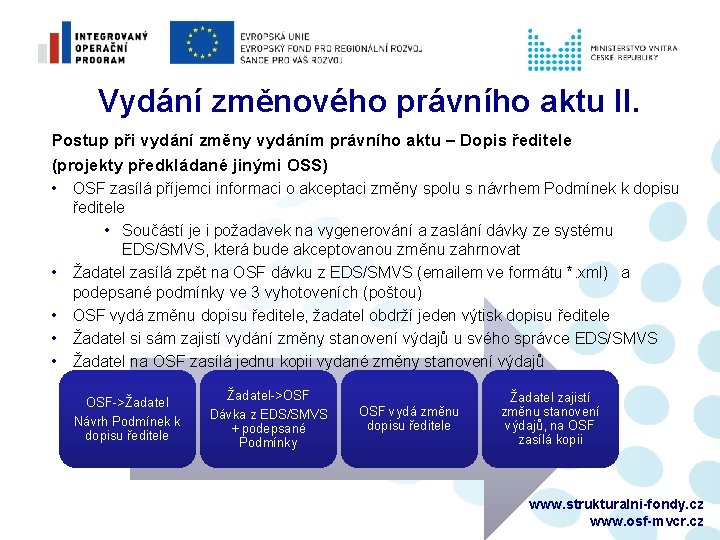 INTEGROVANÝ OPERAČNÍ PROGRAM

EVROPSKÁ UNIE
EVROPSKÝ FOND PRO REGIONÁLNÍ ROZVOJ
ŠANCE PRO VÁŠ ROZVOJ

MINISTERSTVO VNITRA ČESKÉ REPUBLIKY

Vydání změnového právního aktu II.

Postup při vydání změny vydáním právního aktu – Dopis ředitele

(projekty předkládané jinými OSS)

• OSF zasílá příjemci informaci o akceptaci změny spolu s návrhem Podmínek k dopisu ředitele

• Součástí je i požadavek na vygenerování a zaslání dávky ze systému EDS/SMVS, která bude akceptovanou změnu zahrnovat

• Žadatel zasílá zpět na OSF dávku z EDS/SMVS (emailem ve formátu *.xml) a podepsané podmínky ve 3 vyhotoveních (poštou)

• OSF vydá změnu dopisu ředitele, žadatel obdrží jeden výtisk dopisu ředitele

• Žadatel si sám zajistí vydání změny stanovení výdajů u svého správce EDS/SMVS

• Žadatel na OSF zasílá jednu kopii vydané změny stanovení výdajů

OSF->Žadatel
Návrh Podmínek k dopisu ředitele

Žadatel->OSF
Dávka z EDS/SMVS + podepsané Podmínky

OSF vydá změnu dopisu ředitele

Žadatel zajistí změnu stanovení výdajů, na OSF zasílá kopii

www.strukturalni-fondy.cz
www.osf-mvcr.cz